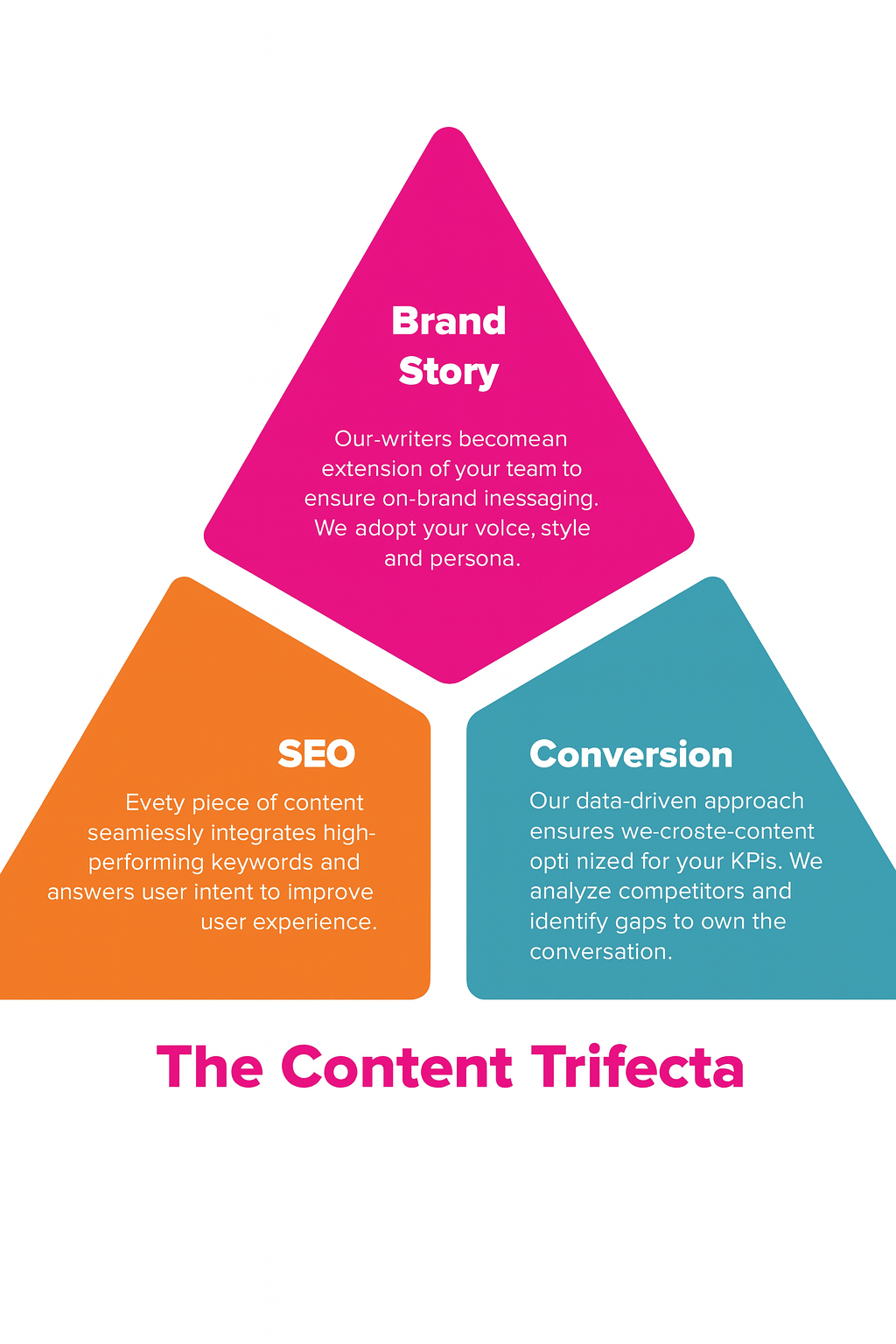 Brand Story

Our-writers becomean extension of your team to ensure on-brand inessaging. We adopt your volce, style and persona.

SEO

Evety piece of content seamiessly integrates high-performing keywords and answers user intent to improve user experience.

Conversion

Our data-driven approach ensures we-croste-content opti nized for your KPis. We analyze competitors and identify gaps to own the conversation.

The Content Trifecta